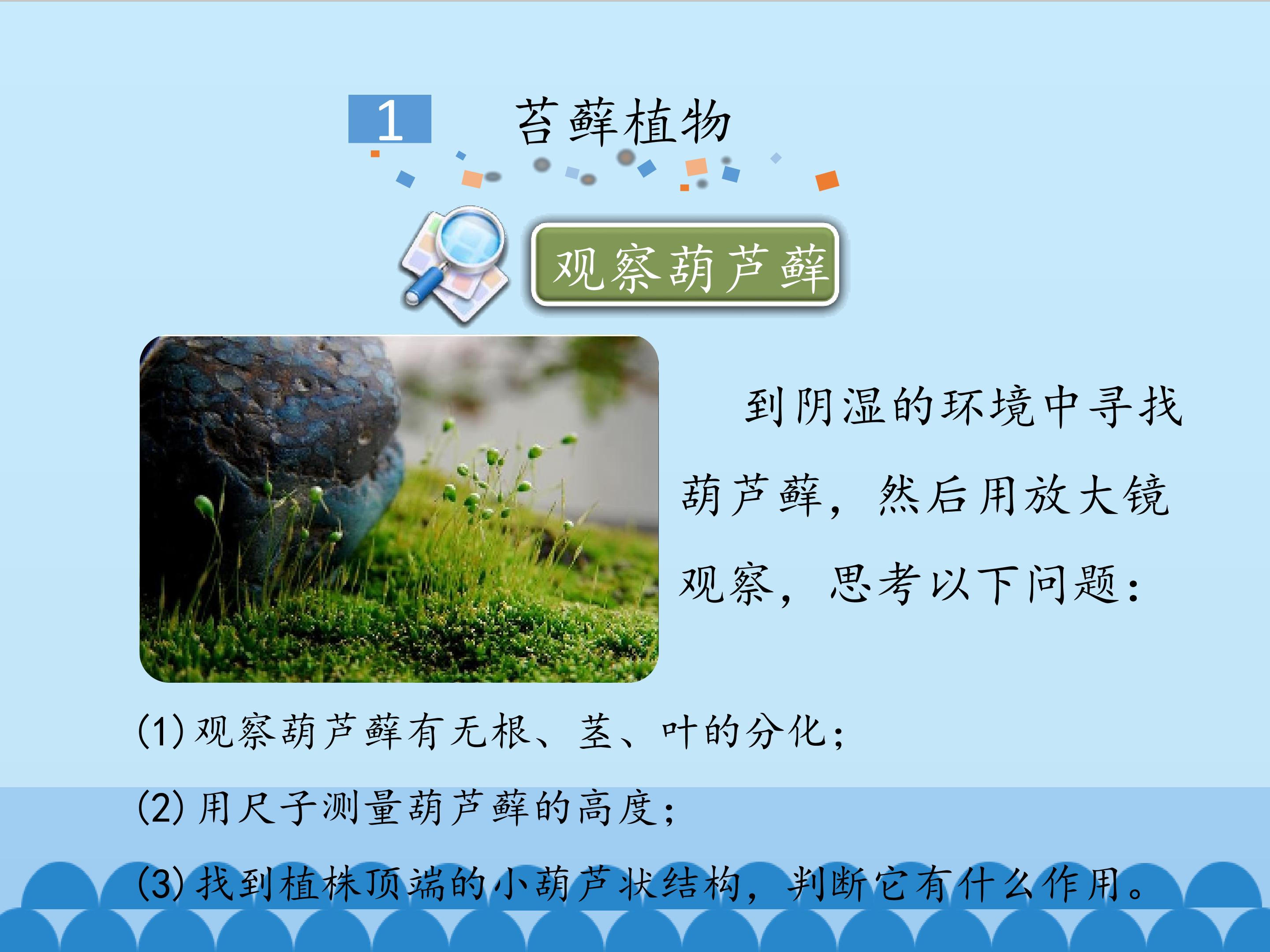 1 苔藓植物

观察葫芦藓

到阴湿的环境中寻找葫芦藓，然后用放大镜观察，思考以下问题：

(1) 观察葫芦藓有无根、茎、叶的分化；

(2) 用尺子测量葫芦藓的高度；

(3) 找到植株顶端的小葫芦状结构，判断它有什么作用。